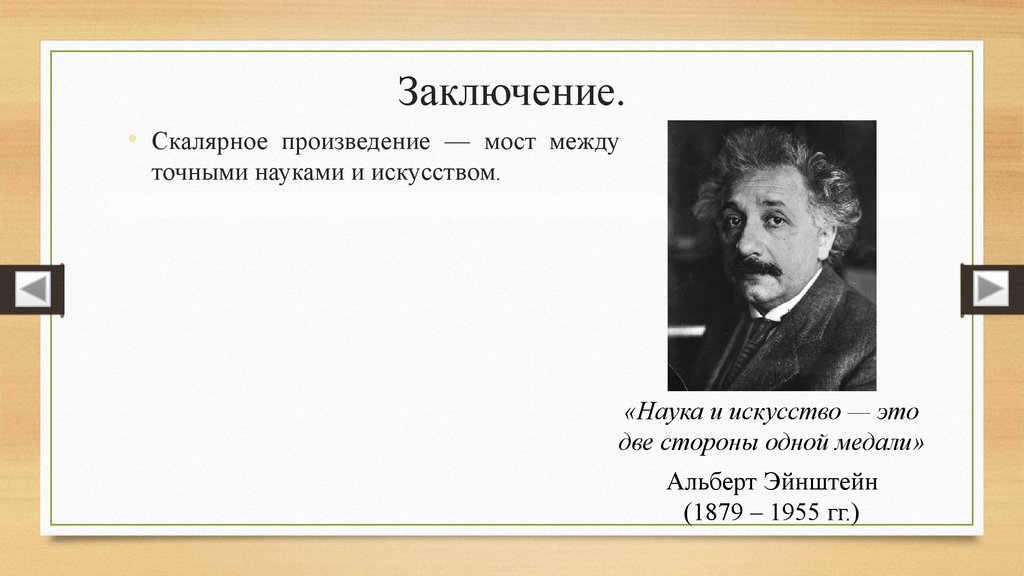 Заключение.

• Скалярное произведение — мост между точными науками и искусством.

«Наука и искусство — это две стороны одной медали»

Альберт Эйнштейн
(1879 – 1955 гг.)